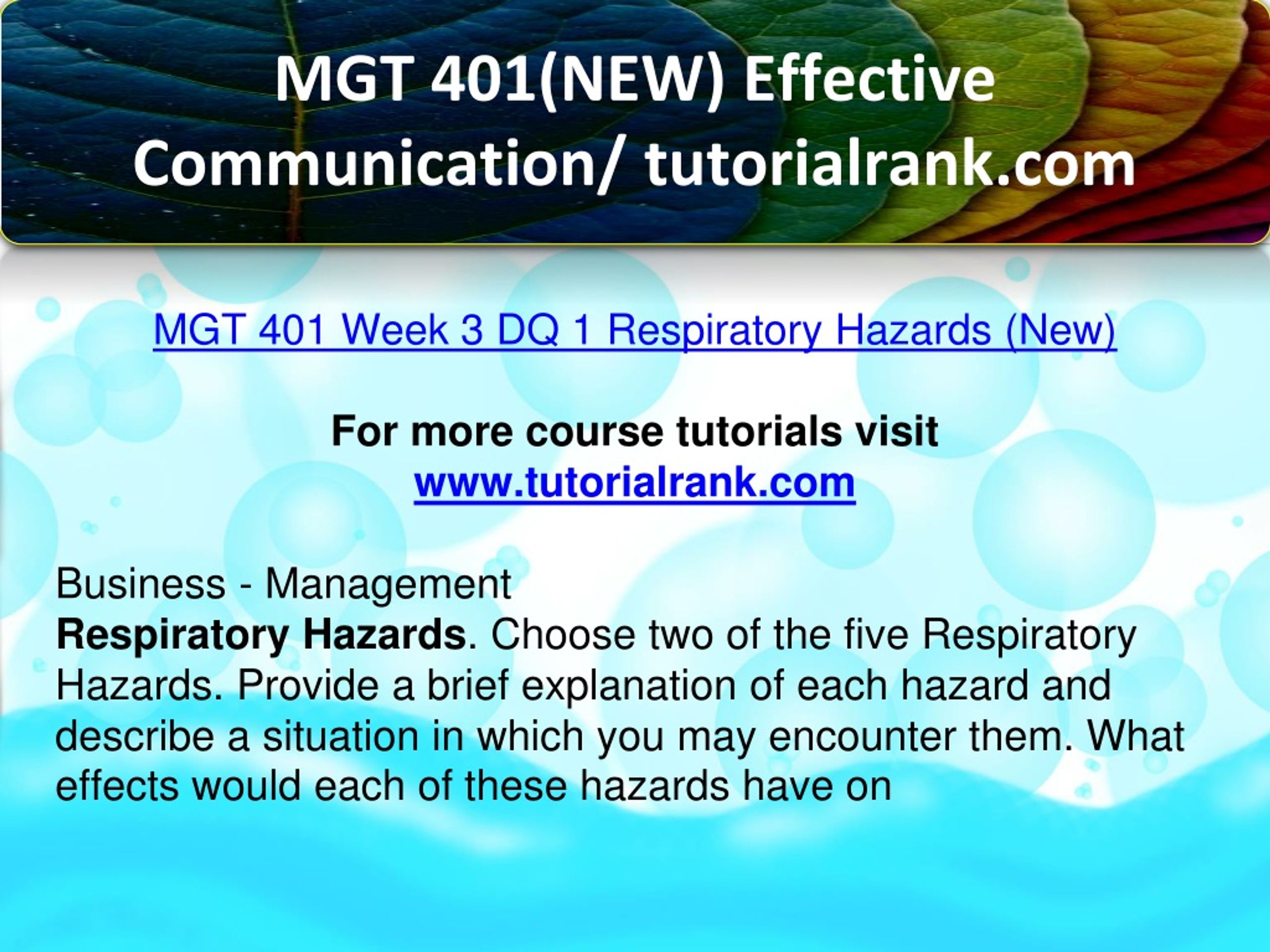 MGT 401(NEW) Effective Communication/ tutorialrank.com

MGT 401 Week 3 DQ 1 Respiratory Hazards (New)

For more course tutorials visit
www.tutorialrank.com

Business - Management
Respiratory Hazards. Choose two of the five Respiratory Hazards. Provide a brief explanation of each hazard and describe a situation in which you may encounter them. What effects would each of these hazards have on